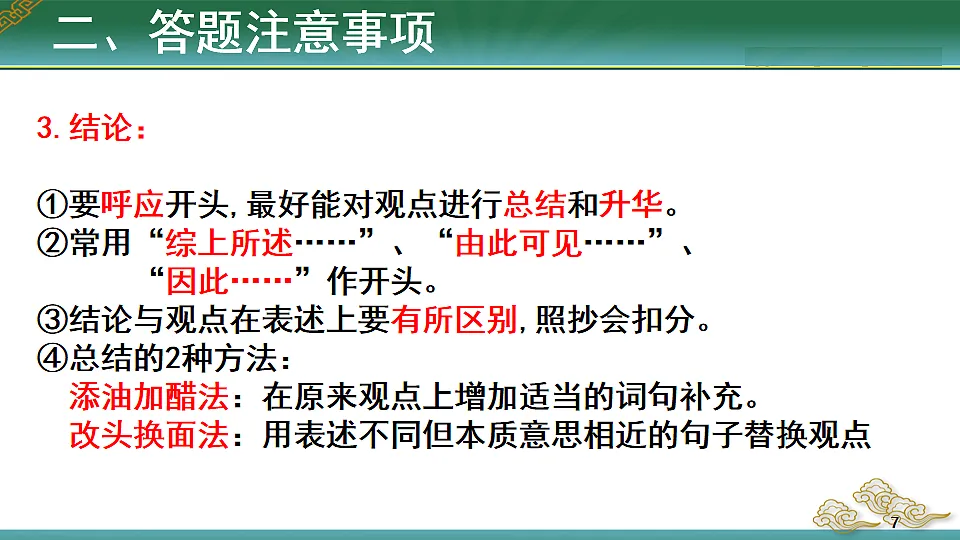 二、答题注意事项

3. 结论：

①要呼应开头，最好能对观点进行总结和升华。
②常用“综上所述……”、“由此可见……”、“因此……”作开头。
③结论与观点在表述上要有所区别，照抄会扣分。
④总结的2种方法：
添油加醋法：在原来观点上增加适当的词句补充。
改头换面法：用表述不同但本质意思相近的句子替换观点

7